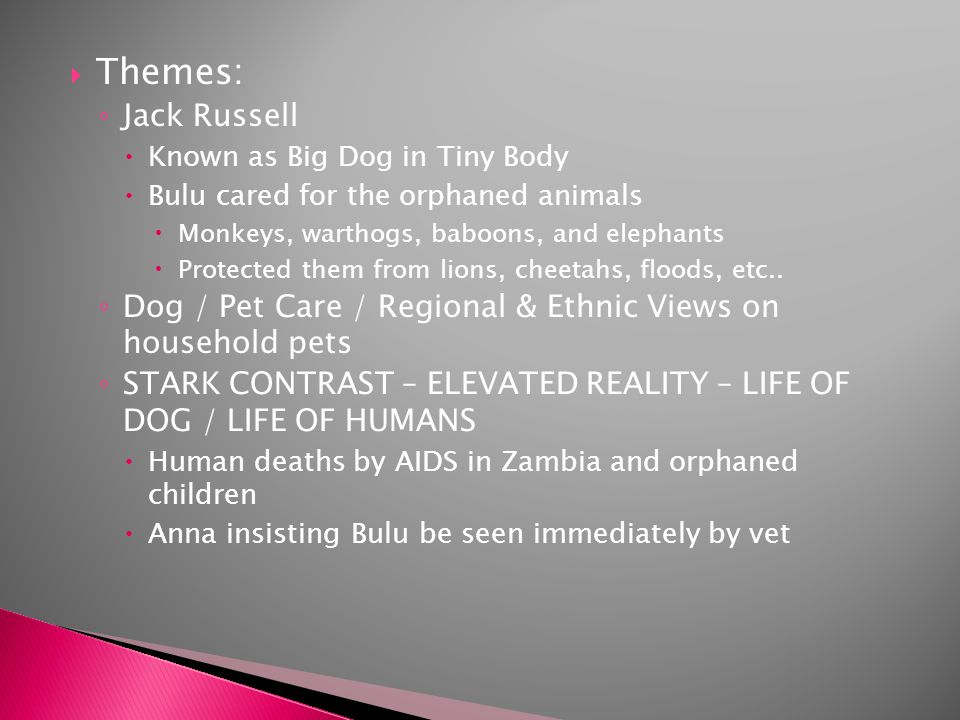 Themes:
Jack Russell
Known as Big Dog in Tiny Body
Bulu cared for the orphaned animals
Monkeys, warthogs, baboons, and elephants
Protected them from lions, cheetahs, floods, etc..
Dog / Pet Care / Regional & Ethnic Views on household pets
STARK CONTRAST – ELEVATED REALITY – LIFE OF DOG / LIFE OF HUMANS
Human deaths by AIDS in Zambia and orphaned children
Anna insisting Bulu be seen immediately by vet